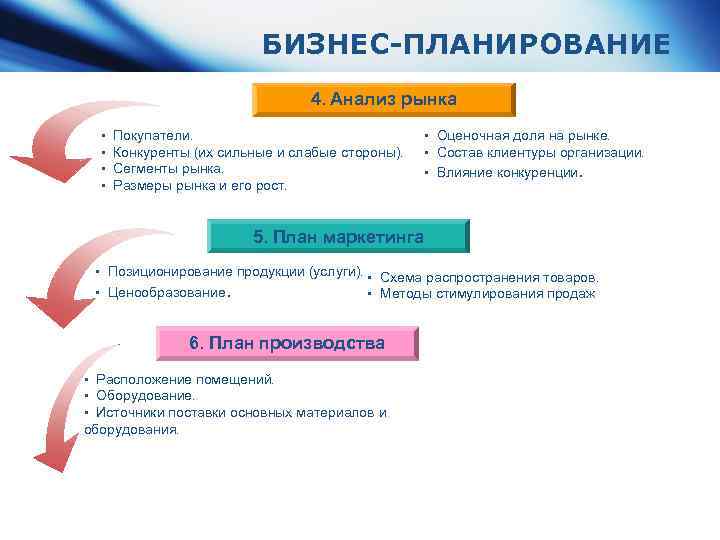 БИЗНЕС-ПЛАНИРОВАНИЕ

4. Анализ рынка

• Покупатели.
• Конкуренты (их сильные и слабые стороны).
• Сегменты рынка.
• Размеры рынка и его рост.

• Оценочная доля на рынке.
• Состав клиентуры организации.
• Влияние конкуренции.

5. План маркетинга

• Позиционирование продукции (услуги).
• Ценообразование.

• Схема распространения товаров.
• Методы стимулирования продаж

6. План производства

• Расположение помещений.
• Оборудование.
• Источники поставки основных материалов и оборудования.